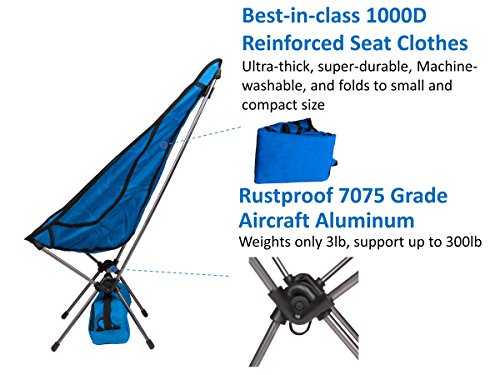 Best-in-class 1000D Reinforced Seat Clothes
Ultra-thick, super-durable, Machine-washable, and folds to small and compact size

Rustproof 7075 Grade Aircraft Aluminum
Weights only 3lb, support up to 300lb